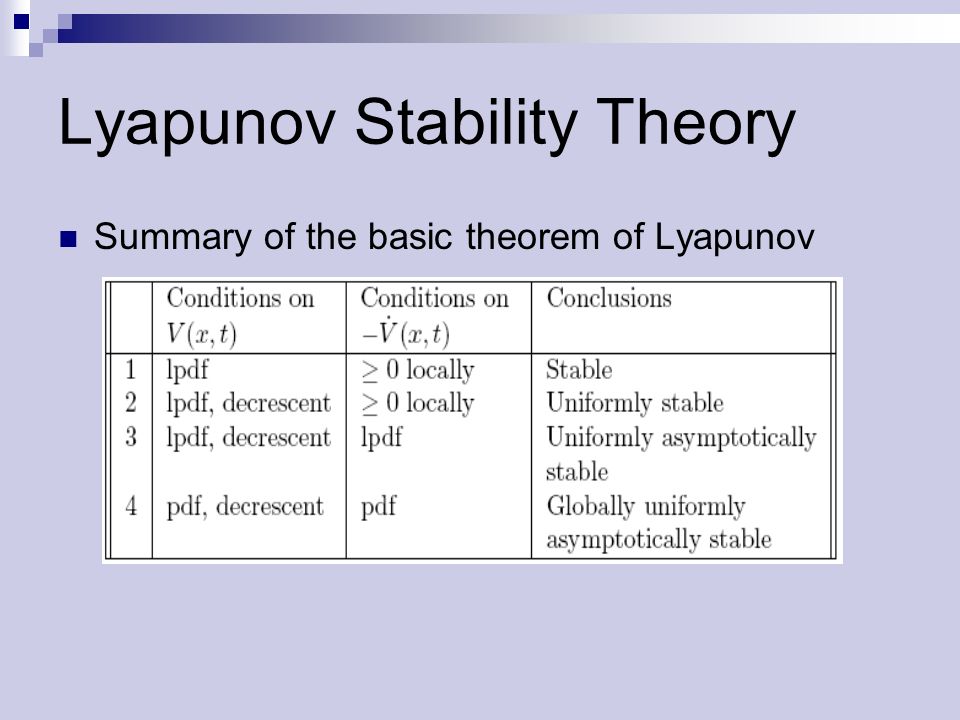 Lyapunov Stability Theory

Summary of the basic theorem of Lyapunov

| | Conditions on $V(x,t)$ | Conditions on $-\dot{V}(x,t)$ | Conclusions |
|---|---|---|---|
| 1 | lpdf | $\geq 0$ locally | Stable |
| 2 | lpdf, decrescent | $\geq 0$ locally | Uniformly stable |
| 3 | lpdf, decrescent | lpdf | Uniformly asymptotically stable |
| 4 | pdf, decrescent | pdf | Globally uniformly asymptotically stable |